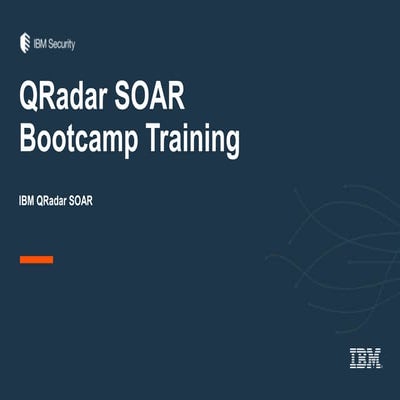 IBM Security

QRadar SOAR Bootcamp Training

IBM QRadar SOAR

IBM